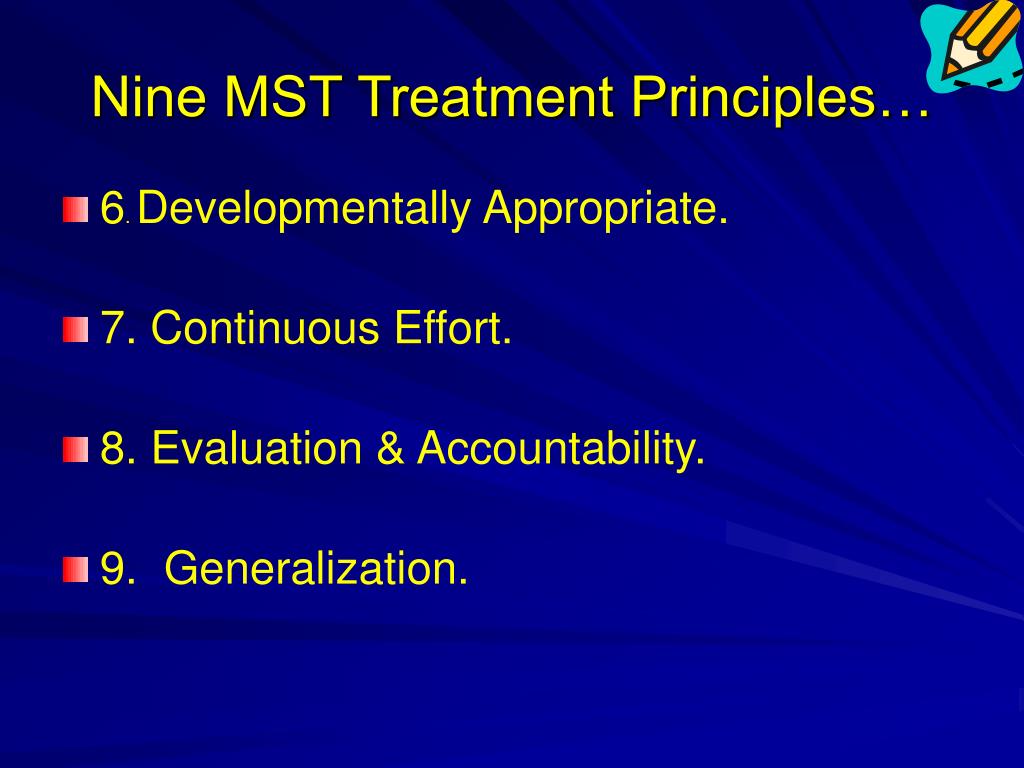 Nine MST Treatment Principles…

6. Developmentally Appropriate.

7. Continuous Effort.

8. Evaluation & Accountability.

9.  Generalization.